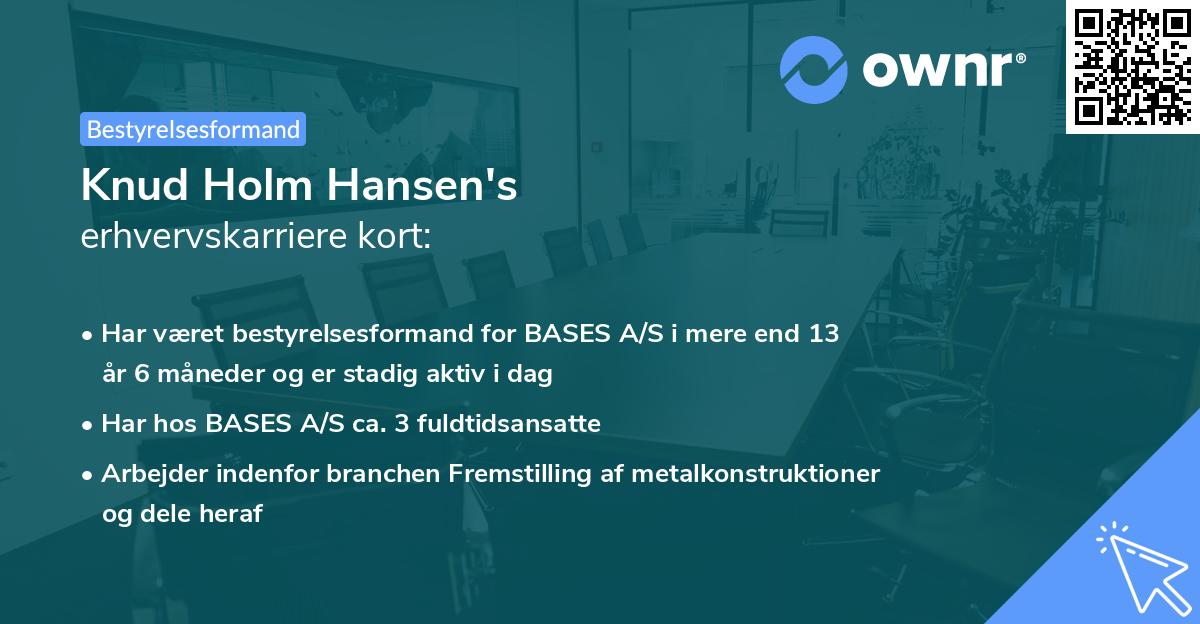 ownr®

Bestyrelsesformand

Knud Holm Hansen's
erhvervskarriere kort:

• Har været bestyrelsesformand for BASES A/S i mere end 13 år 6 måneder og er stadig aktiv i dag

• Har hos BASES A/S ca. 3 fuldtidsansatte

• Arbejder indenfor branchen Fremstilling af metalkonstruktioner og dele heraf